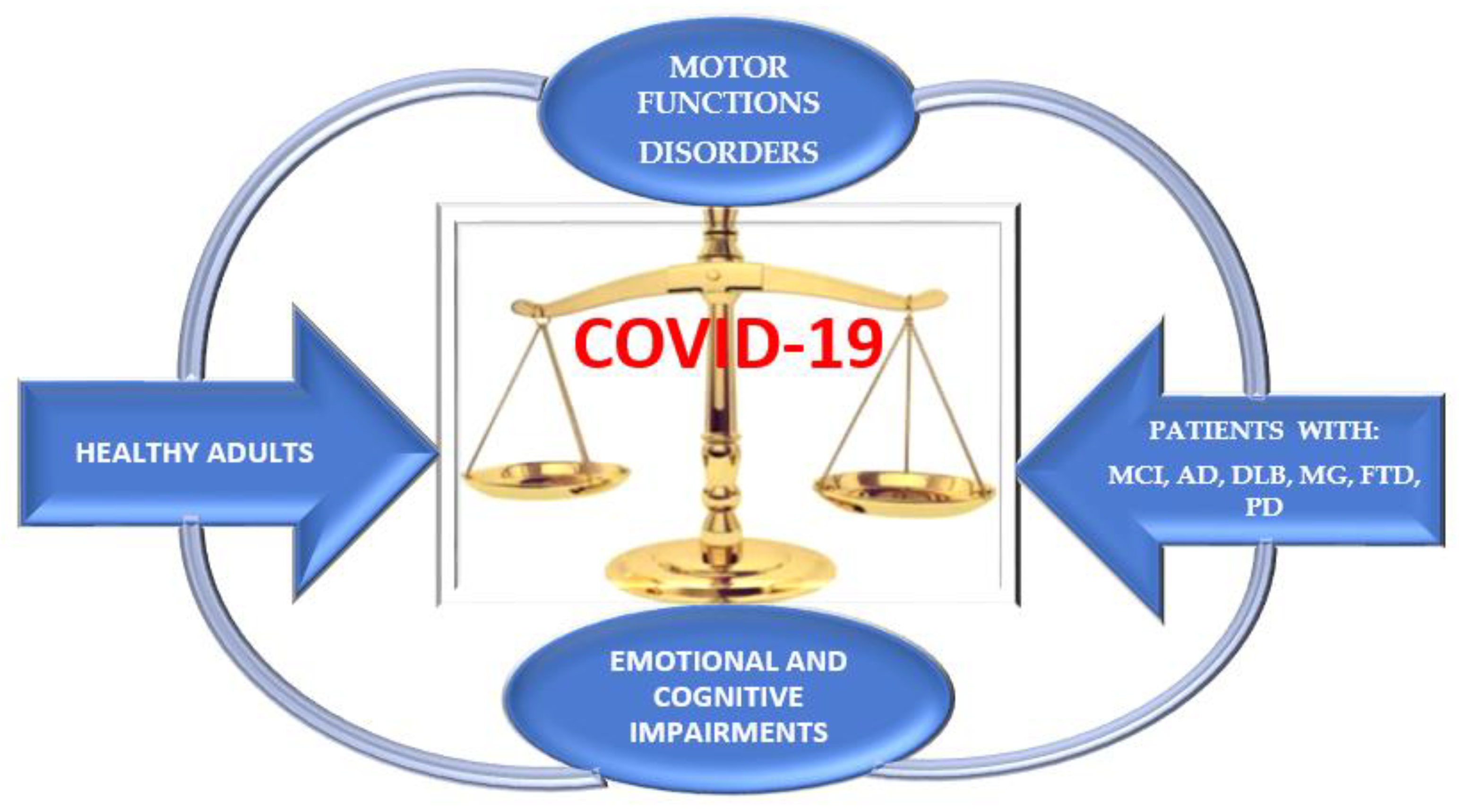 MOTOR FUNCTIONS DISORDERS

HEALTHY ADULTS

COVID-19

PATIENTS WITH: MCI, AD, DLB, MG, FTD, PD

EMOTIONAL AND COGNITIVE IMPAIRMENTS